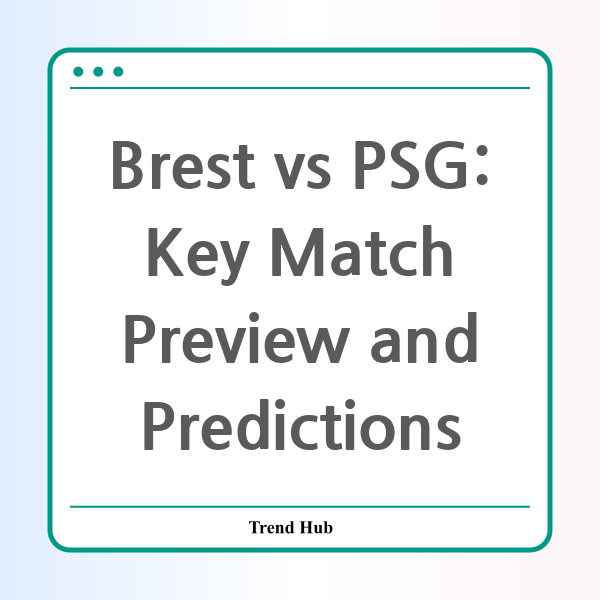 Brest vs PSG: Key Match Preview and Predictions

Trend Hub